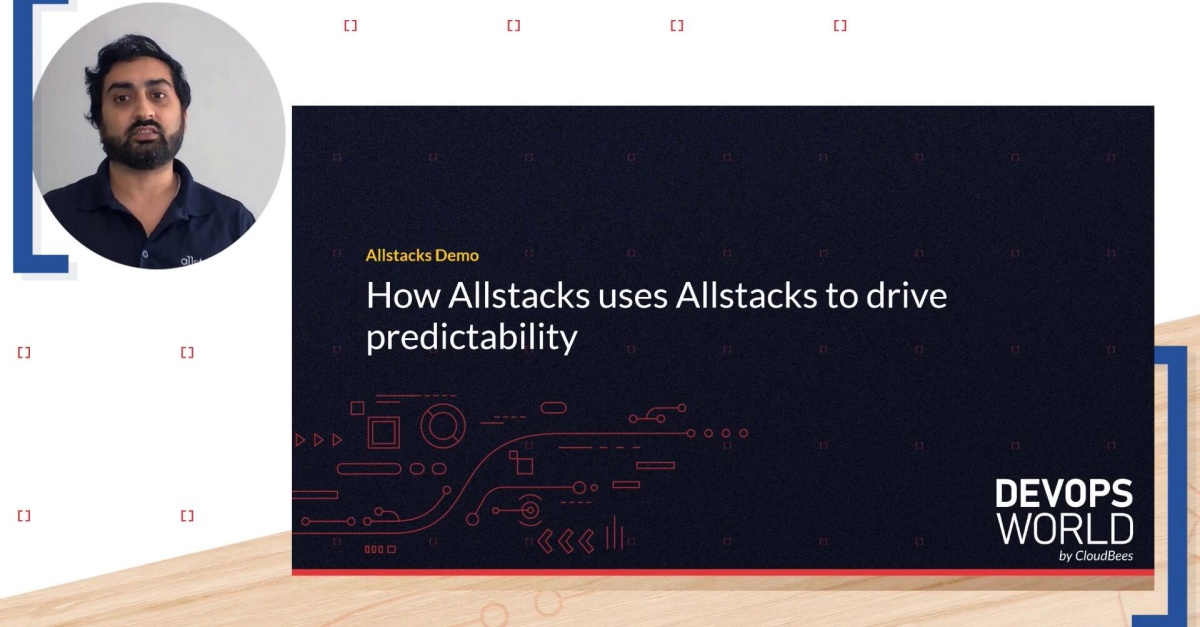 Allstacks Demo

How Allstacks uses Allstacks to drive predictability

DEVOPS WORLD
by CloudBees